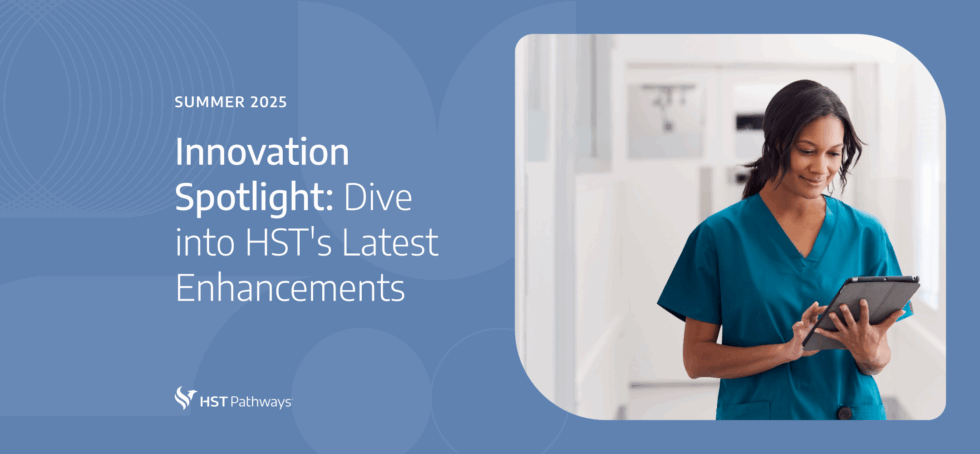 SUMMER 2025

Innovation Spotlight: Dive into HST's Latest Enhancements

HST Pathways